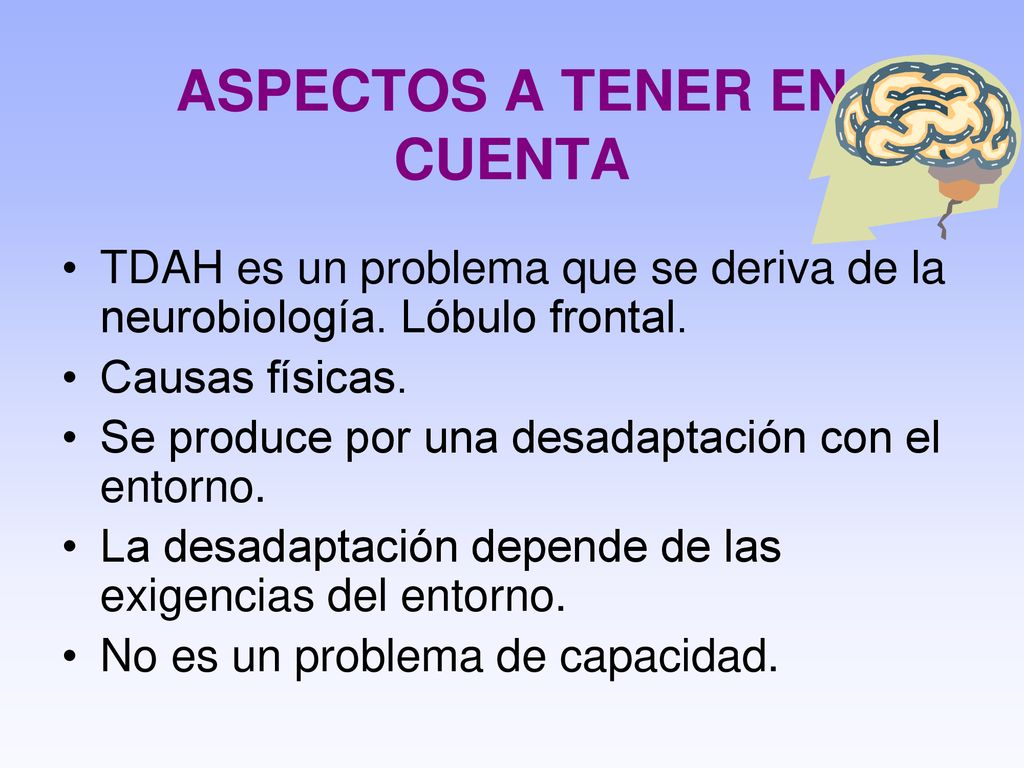 ASPECTOS A TENER EN CUENTA

• TDAH es un problema que se deriva de la neurobiología. Lóbulo frontal.
• Causas físicas.
• Se produce por una desadaptación con el entorno.
• La desadaptación depende de las exigencias del entorno.
• No es un problema de capacidad.